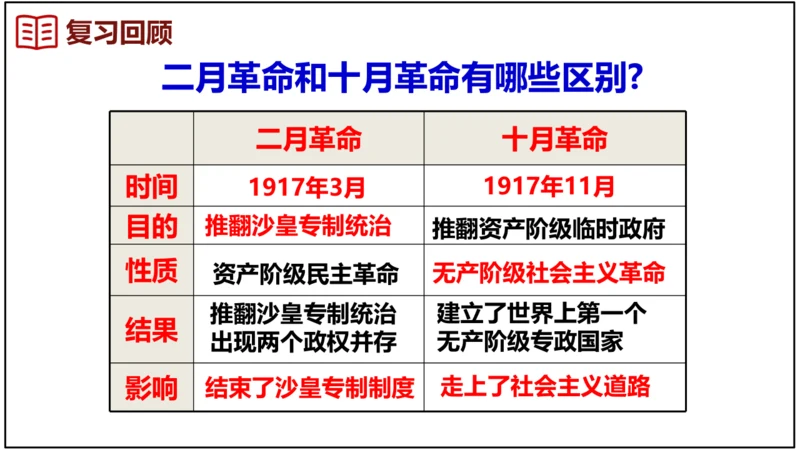 复习回顾

二月革命和十月革命有哪些区别?

| | 二月革命 | 十月革命 |
|---|---|---|
| 时间 | 1917年3月 | 1917年11月 |
| 目的 | 推翻沙皇专制统治 | 推翻资产阶级临时政府 |
| 性质 | 资产阶级民主革命 | 无产阶级社会主义革命 |
| 结果 | 推翻沙皇专制统治 出现两个政权并存 | 建立了世界上第一个 无产阶级专政国家 |
| 影响 | 结束了沙皇专制制度 | 走上了社会主义道路 |